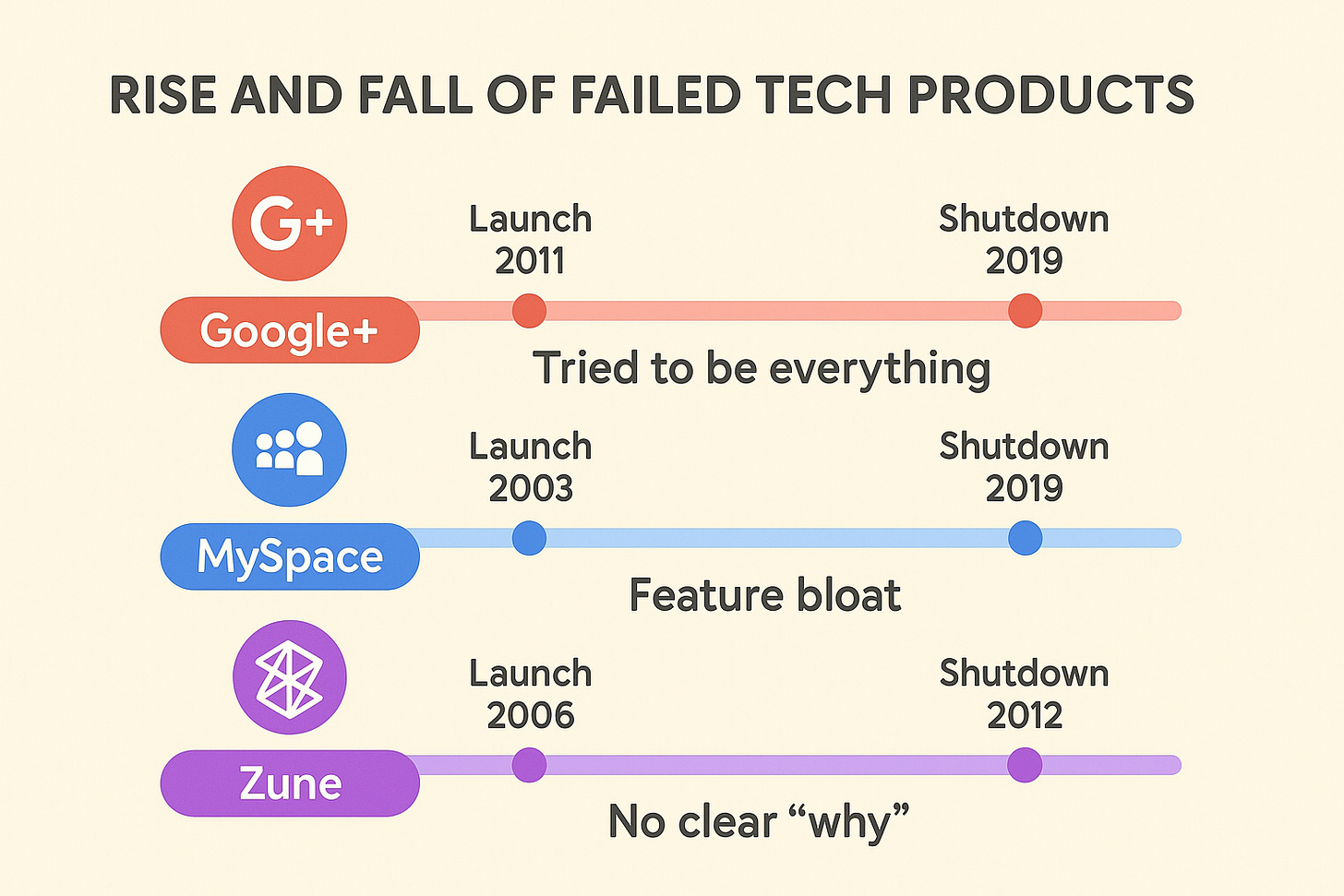 RISE AND FALL OF FAILED TECH PRODUCTS

G+

Google+

Launch
2011

Shutdown
2019

Tried to be everything

MySpace

Launch
2003

Shutdown
2019

Feature bloat

Zune

Launch
2006

Shutdown
2012

No clear “why”